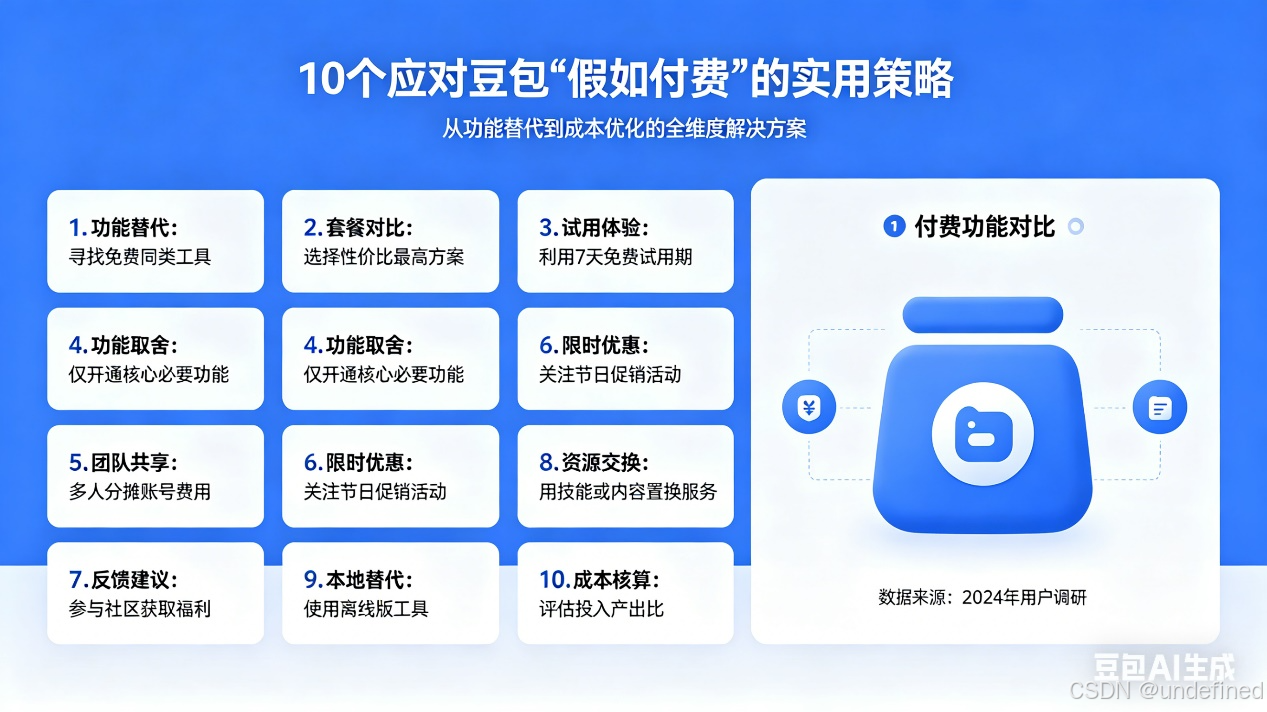 10个应对豆包“假如付费”的实用策略

从功能替代到成本优化的全维度解决方案

1.功能替代:
寻找免费同类工具

2.套餐对比:
选择性价比最高方案

3.试用体验:
利用7天免费试用期

4.功能取舍:
仅开通核心必要功能

4.功能取舍:
仅开通核心必要功能

6.限时优惠:
关注节日促销活动

5.团队共享:
多人分摊账号费用

6.限时优惠:
关注节日促销活动

8.资源交换:
用技能或内容置换服务

7.反馈建议:
参与社区获取福利

9.本地替代:
使用离线版工具

10.成本核算:
评估投入产出比

1 付费功能对比

数据来源:2024年用户调研

豆包AI生成
CSDN @undefined